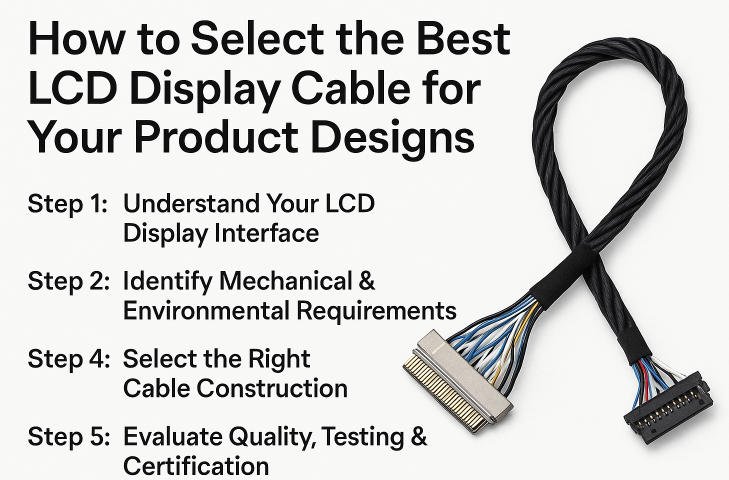 How to Select the Best LCD Display Cable for Your Product Designs

Step 1: Understand Your LCD Display Interface

Step 2: Identify Mechanical & Environmental Requirements

Step 4: Select the Right Cable Construction

Step 5: Evaluate Quality, Testing & Certification